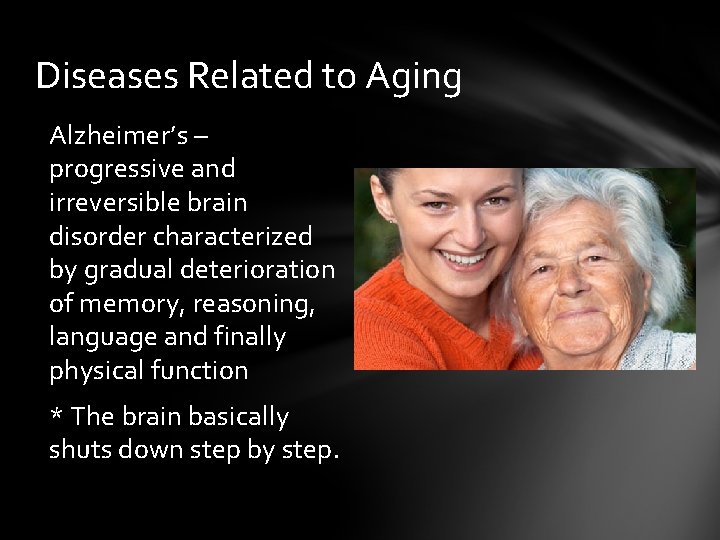 Diseases Related to Aging

Alzheimer's – progressive and irreversible brain disorder characterized by gradual deterioration of memory, reasoning, language and finally physical function

* The brain basically shuts down step by step.